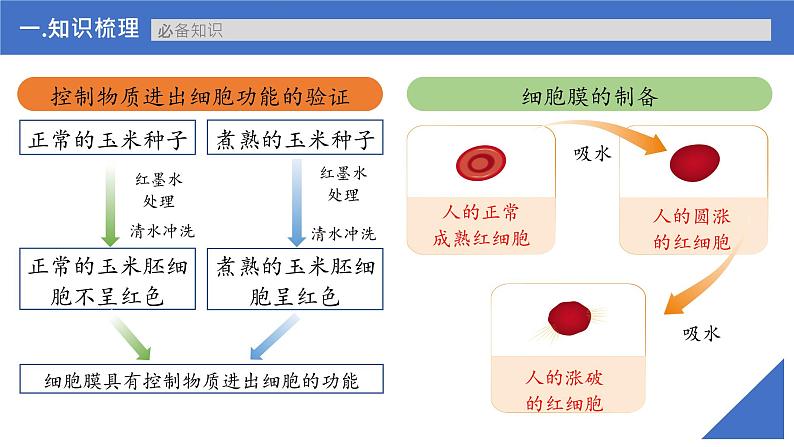 一.知识梳理 必备知识

控制物质进出细胞功能的验证

正常的玉米种子

红墨水处理

清水冲洗

正常的玉米胚细胞不呈红色

煮熟的玉米种子

红墨水处理

清水冲洗

煮熟的玉米胚细胞呈红色

细胞膜具有控制物质进出细胞的功能

细胞膜的制备

人的正常成熟红细胞

吸水

人的圆涨的红细胞

吸水

人的涨破的红细胞